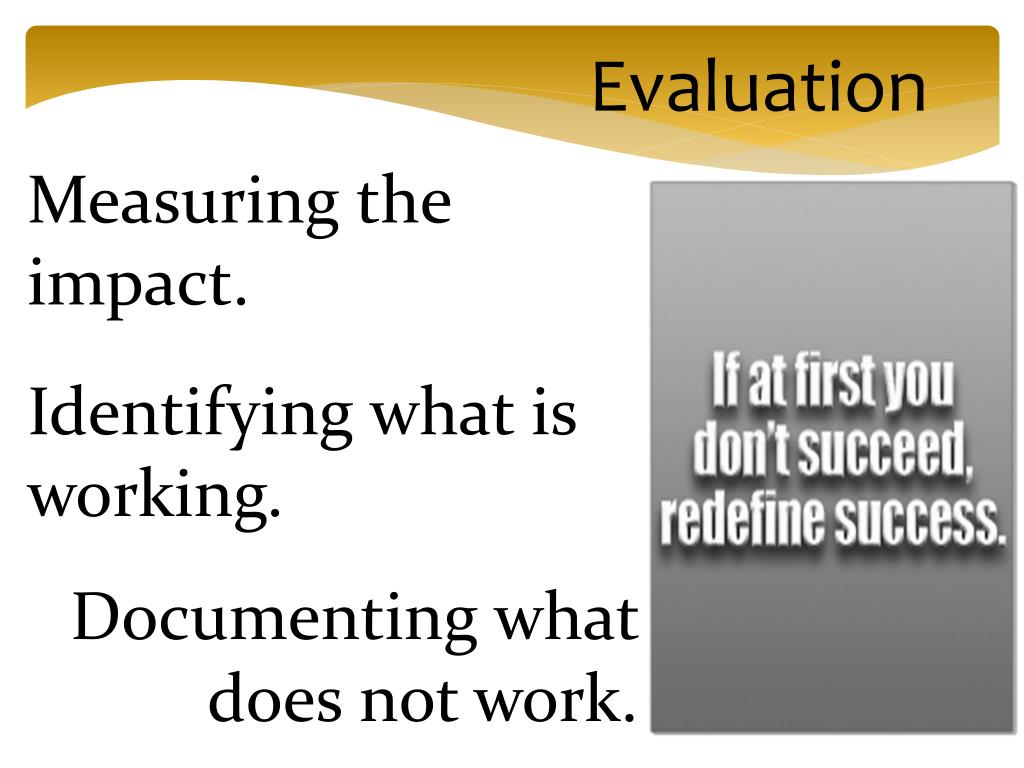 Evaluation

Measuring the impact.

Identifying what is working.

Documenting what does not work.

If at first you don't succeed, redefine success.